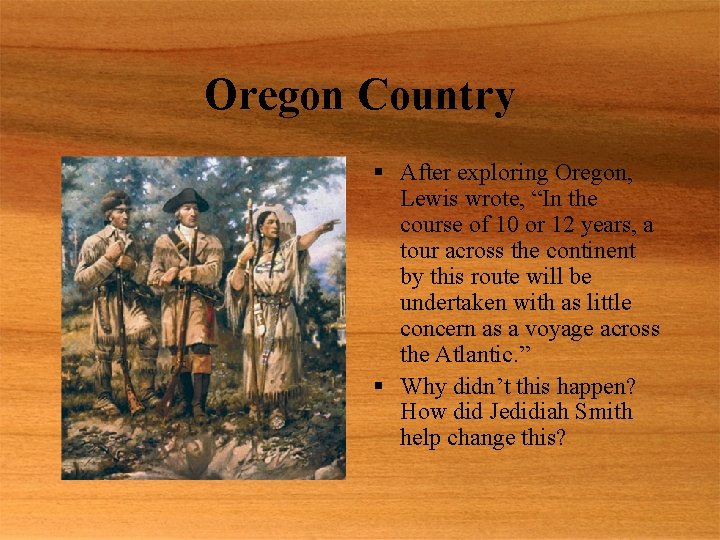 Oregon Country

▪ After exploring Oregon, Lewis wrote, “In the course of 10 or 12 years, a tour across the continent by this route will be undertaken with as little concern as a voyage across the Atlantic.”

▪ Why didn’t this happen? How did Jedidiah Smith help change this?